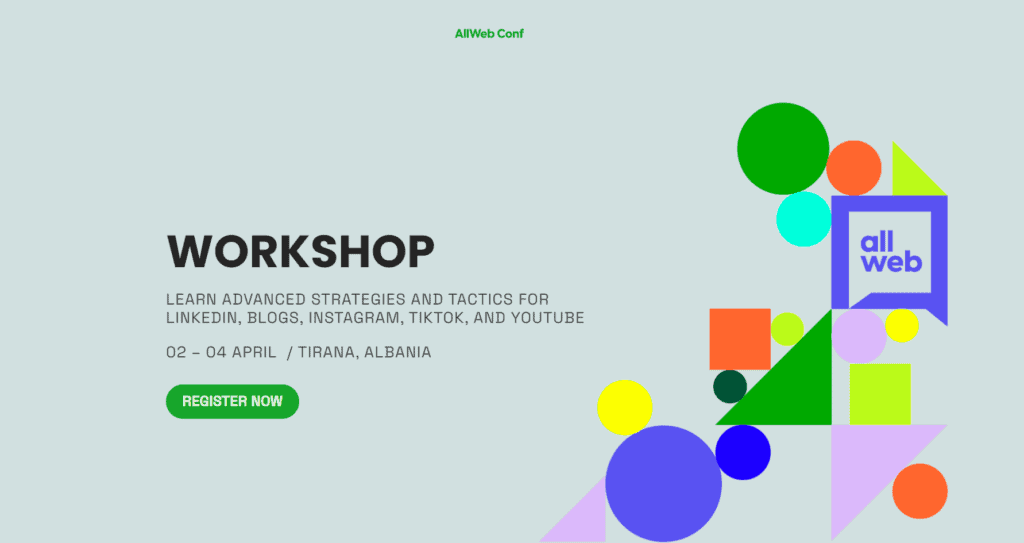 AllWeb Conf

WORKSHOP

LEARN ADVANCED STRATEGIES AND TACTICS FOR LINKEDIN, BLOGS, INSTAGRAM, TIKTOK, AND YOUTUBE

02 – 04 APRIL / TIRANA, ALBANIA

REGISTER NOW

all web